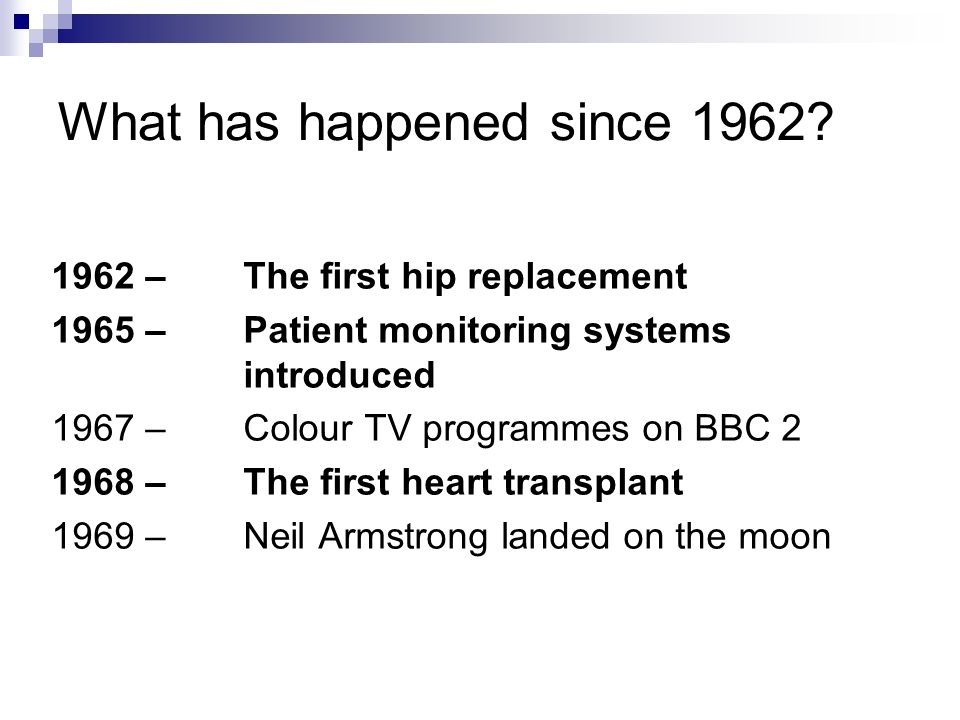 What has happened since 1962?

1962 – The first hip replacement
1965 – Patient monitoring systems introduced
1967 – Colour TV programmes on BBC 2
1968 – The first heart transplant
1969 – Neil Armstrong landed on the moon